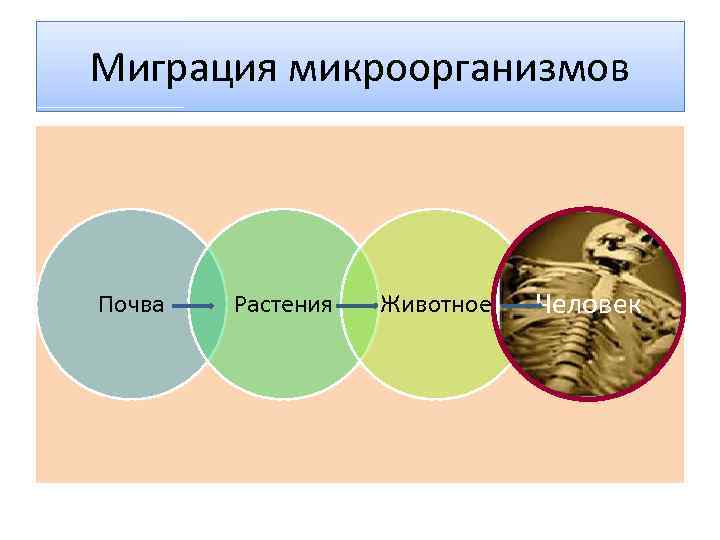 Миграция микроорганизмов

Почва

Растения

Животное

Человек